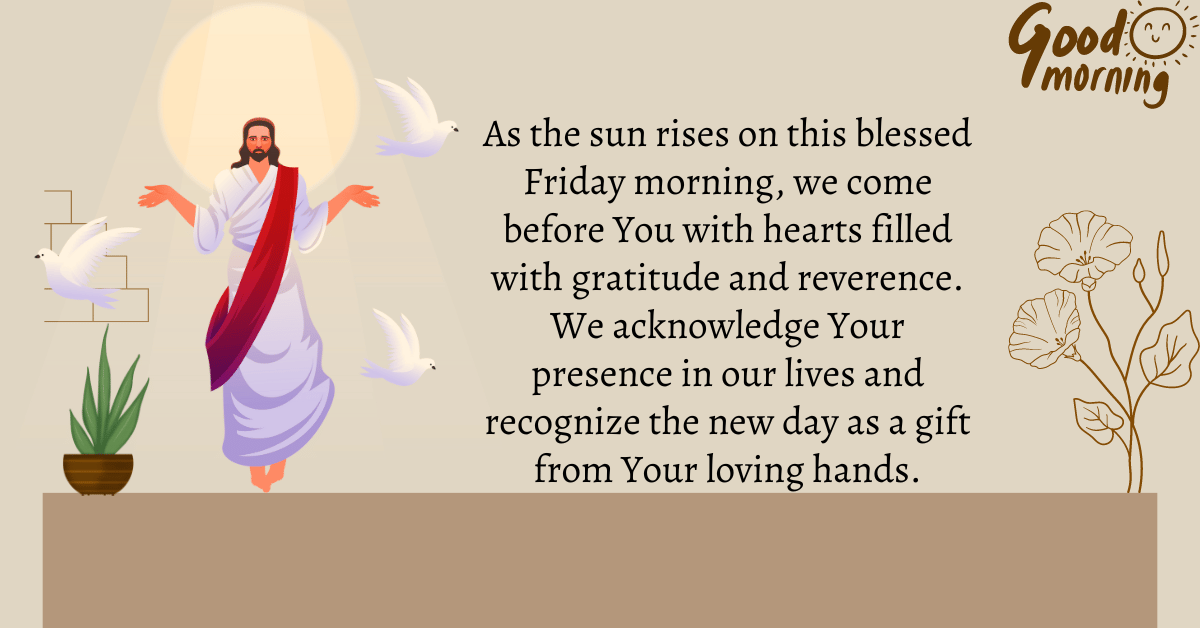 Good morning

As the sun rises on this blessed Friday morning, we come before You with hearts filled with gratitude and reverence. We acknowledge Your presence in our lives and recognize the new day as a gift from Your loving hands.